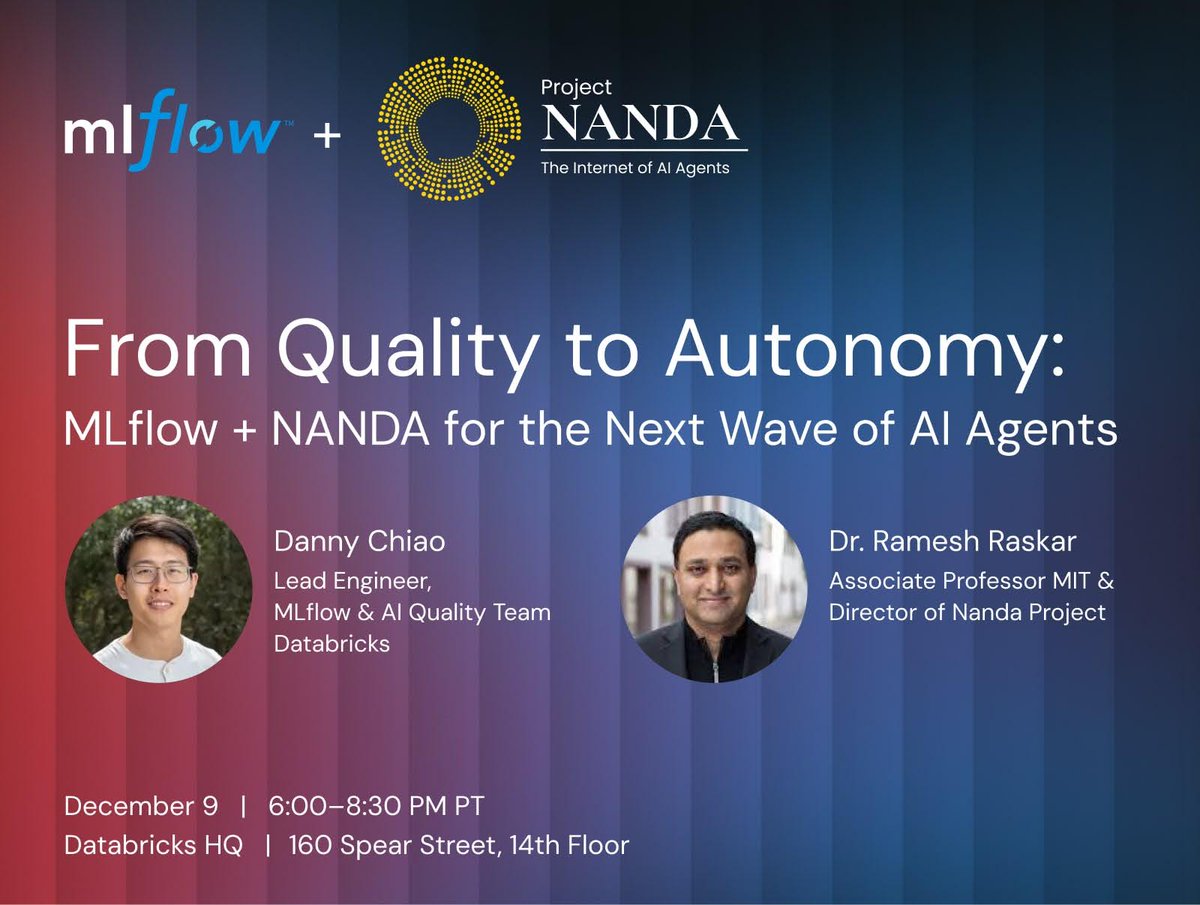 mlflow™ +

Project
NANDA
The Internet of AI Agents

From Quality to Autonomy:
MLflow + NANDA for the Next Wave of AI Agents

Danny Chiao
Lead Engineer,
MLflow & AI Quality Team
Databricks

Dr. Ramesh Raskar
Associate Professor MIT &
Director of Nanda Project

December 9 | 6:00–8:30 PM PT
Databricks HQ | 160 Spear Street, 14th Floor